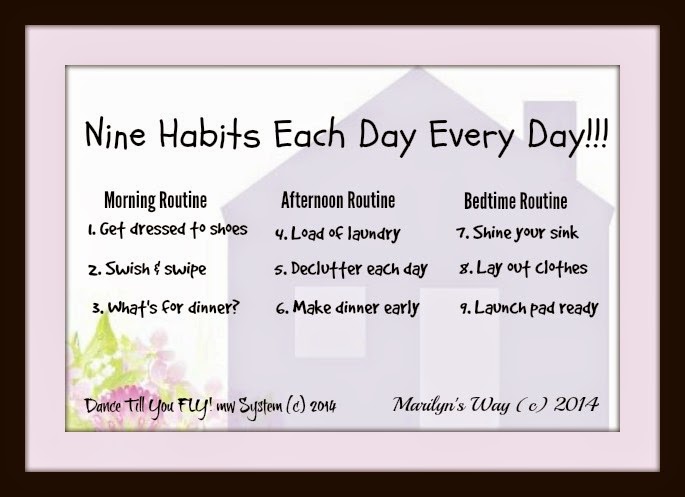 Nine Habits Each Day Every Day!!!

Morning Routine
1. Get dressed to shoes
2. Swish & swipe
3. What's for dinner?

Afternoon Routine
4. Load of laundry
5. Declutter each day
6. Make dinner early

Bedtime Routine
7. Shine your sink
8. Lay out clothes
9. Launch pad ready

Dance Till You FLY! mw System (c) 2014

Marilyn's Way (c) 2014